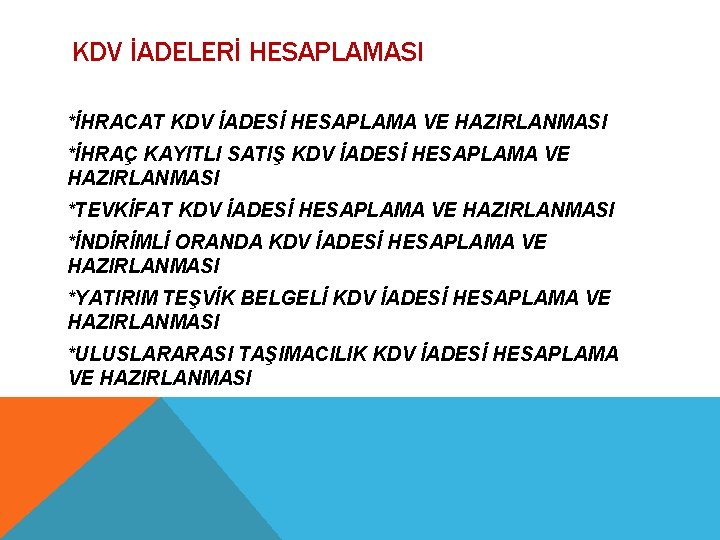 KDV İADELERİ HESAPLAMASI

*İHRACAT KDV İADESİ HESAPLAMA VE HAZIRLANMASI

*İHRAÇ KAYITLI SATIŞ KDV İADESİ HESAPLAMA VE HAZIRLANMASI

*TEVKİFAT KDV İADESİ HESAPLAMA VE HAZIRLANMASI

*İNDİRİMLİ ORANDA KDV İADESİ HESAPLAMA VE HAZIRLANMASI

*YATIRIM TEŞVİK BELGELİ KDV İADESİ HESAPLAMA VE HAZIRLANMASI

*ULUSLARARASI TAŞIMACILIK KDV İADESİ HESAPLAMA VE HAZIRLANMASI